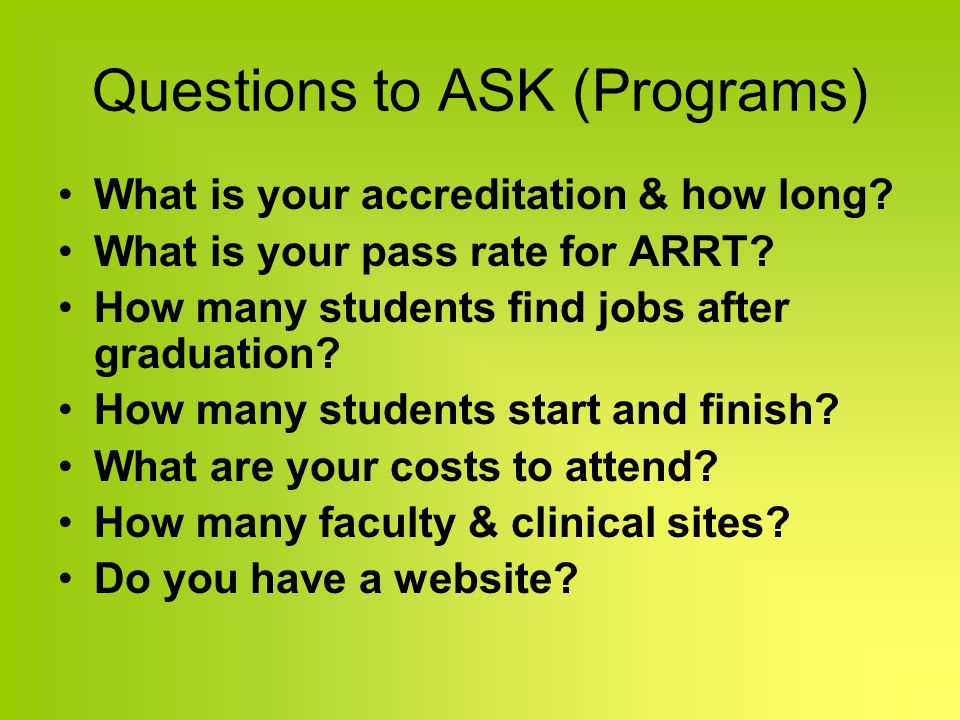 Questions to ASK (Programs)

• What is your accreditation & how long?
• What is your pass rate for ARRT?
• How many students find jobs after graduation?
• How many students start and finish?
• What are your costs to attend?
• How many faculty & clinical sites?
• Do you have a website?